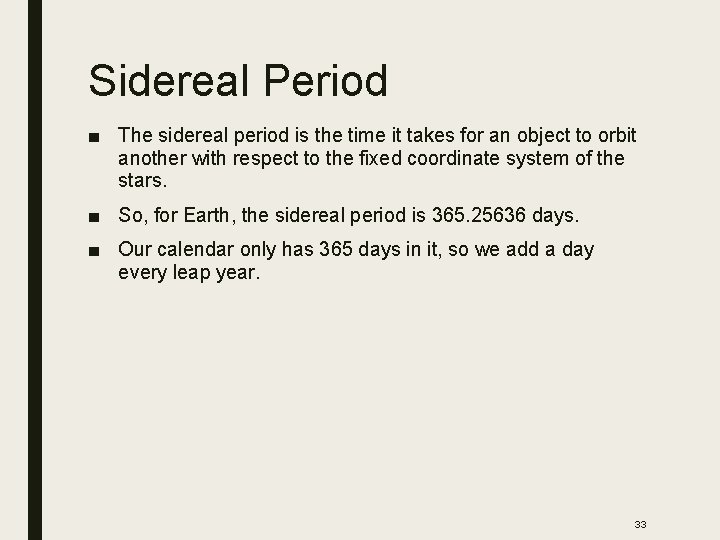 Sidereal Period

■ The sidereal period is the time it takes for an object to orbit another with respect to the fixed coordinate system of the stars.

■ So, for Earth, the sidereal period is 365.25636 days.

■ Our calendar only has 365 days in it, so we add a day every leap year.

33